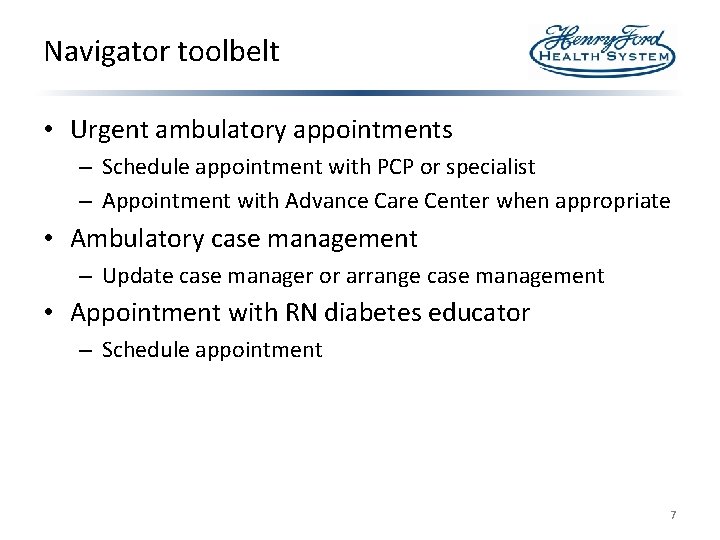 Navigator toolbelt

Henry Ford
HEALTH SYSTEM

• Urgent ambulatory appointments
– Schedule appointment with PCP or specialist
– Appointment with Advance Care Center when appropriate

• Ambulatory case management
– Update case manager or arrange case management

• Appointment with RN diabetes educator
– Schedule appointment

7